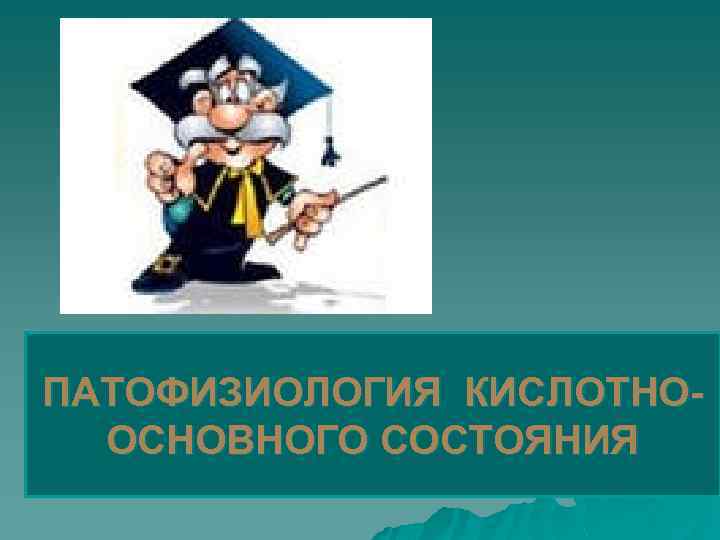 ПАТОФИЗИОЛОГИЯ КИСЛОТНО-ОСНОВНОГО СОСТОЯНИЯ